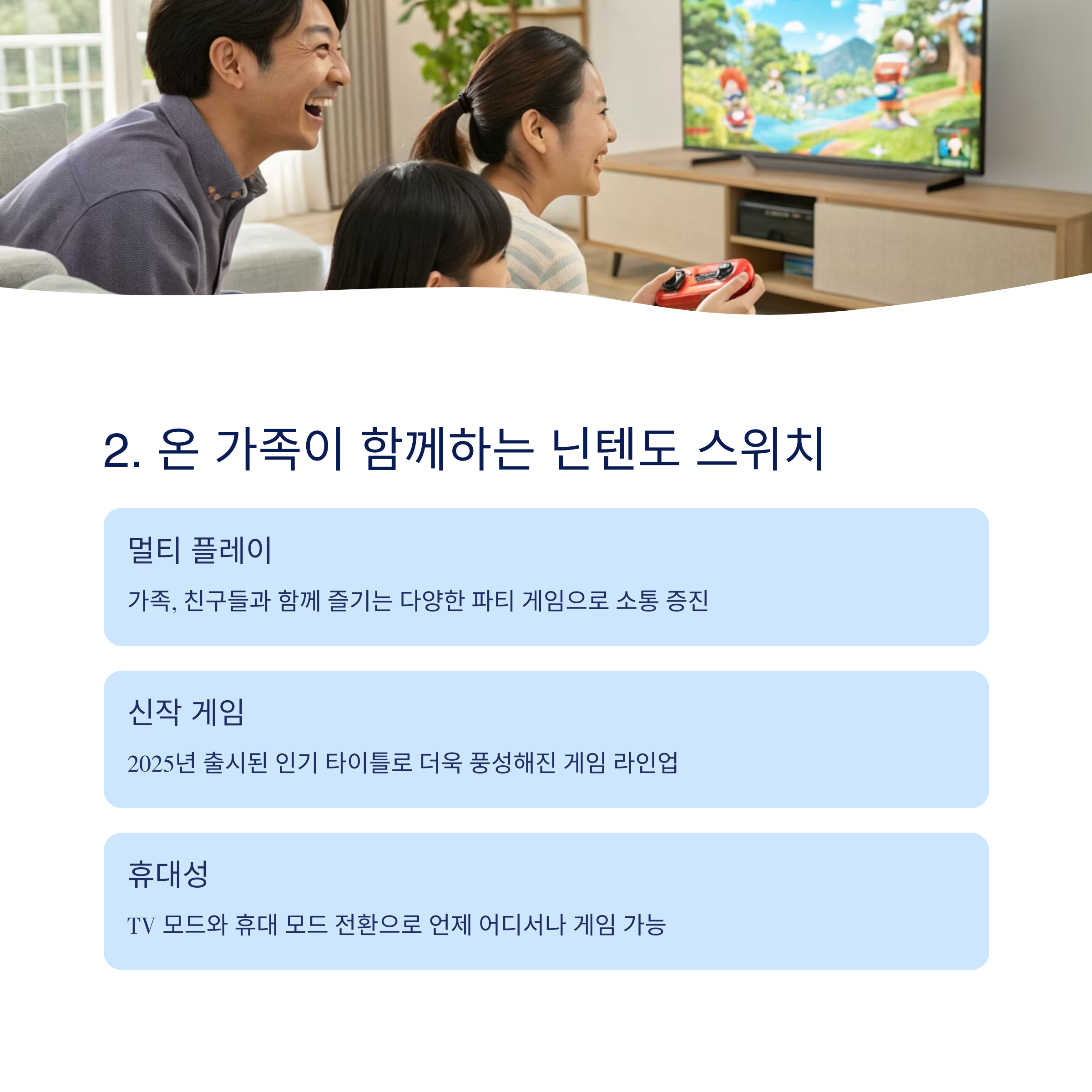 2. 온 가족이 함께하는 닌텐도 스위치

멀티 플레이

가족, 친구들과 함께 즐기는 다양한 파티 게임으로 소통 증진

신작 게임

2025년 출시된 인기 타이틀로 더욱 풍성해진 게임 라인업

휴대성

TV 모드와 휴대 모드 전환으로 언제 어디서나 게임 가능